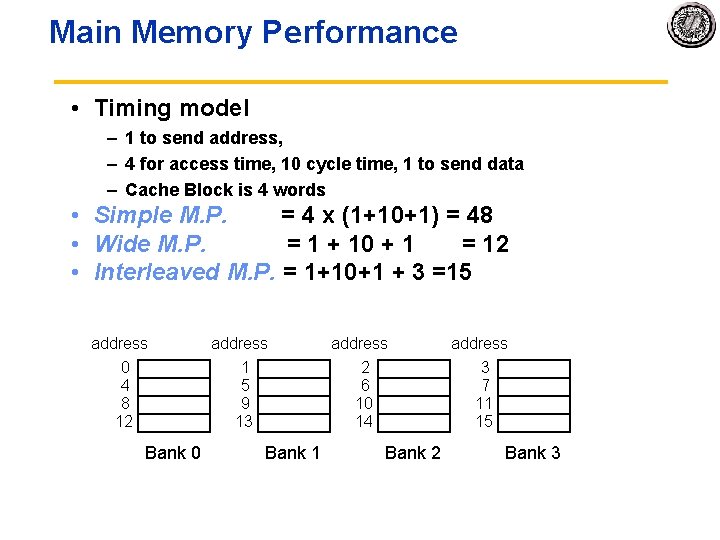 Main Memory Performance

• Timing model
– 1 to send address,
– 4 for access time, 10 cycle time, 1 to send data
– Cache Block is 4 words
• Simple M.P. = 4 x (1+10+1) = 48
• Wide M.P. = 1 + 10 + 1 = 12
• Interleaved M.P. = 1+10+1 + 3 =15

address
0
4
8
12
Bank 0

address
1
5
9
13
Bank 1

address
2
6
10
14
Bank 2

address
3
7
11
15
Bank 3